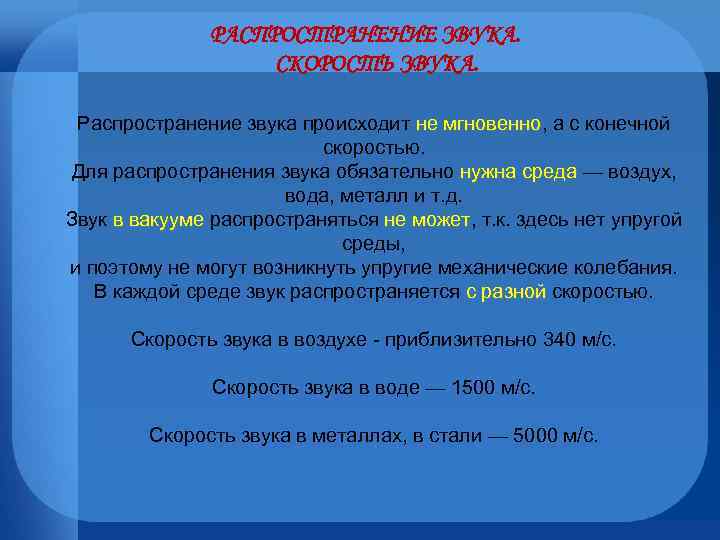 РАСПРОСТРАНЕНИЕ ЗВУКА.
СКОРОСТЬ ЗВУКА.

Распространение звука происходит не мгновенно, а с конечной скоростью.
Для распространения звука обязательно нужна среда — воздух, вода, металл и т.д.
Звук в вакууме распространяться не может, т.к. здесь нет упругой среды,
и поэтому не могут возникнуть упругие механические колебания.
В каждой среде звук распространяется с разной скоростью.

Скорость звука в воздухе - приблизительно 340 м/с.

Скорость звука в воде — 1500 м/с.

Скорость звука в металлах, в стали — 5000 м/с.